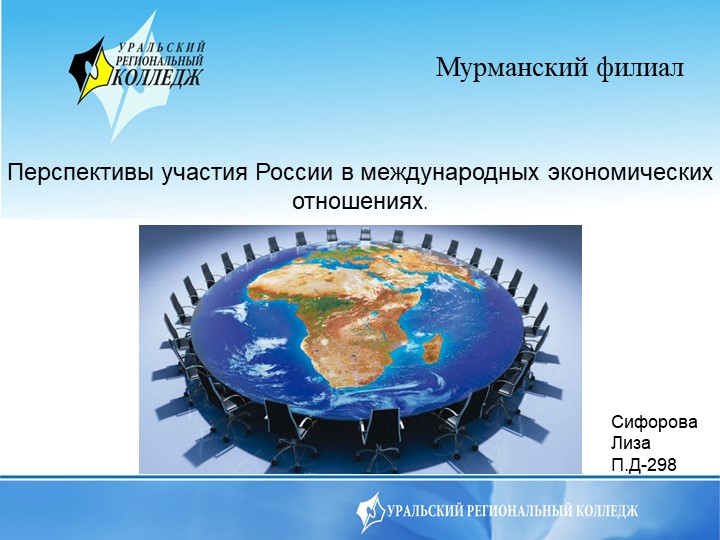 УРАЛЬСКИЙ РЕГИОНАЛЬНЫЙ КОЛЛЕДЖ

Мурманский филиал

Перспективы участия России в международных экономических отношениях.

Сифорова
Лиза
П.Д-298

УРАЛЬСКИЙ РЕГИОНАЛЬНЫЙ КОЛЛЕДЖ